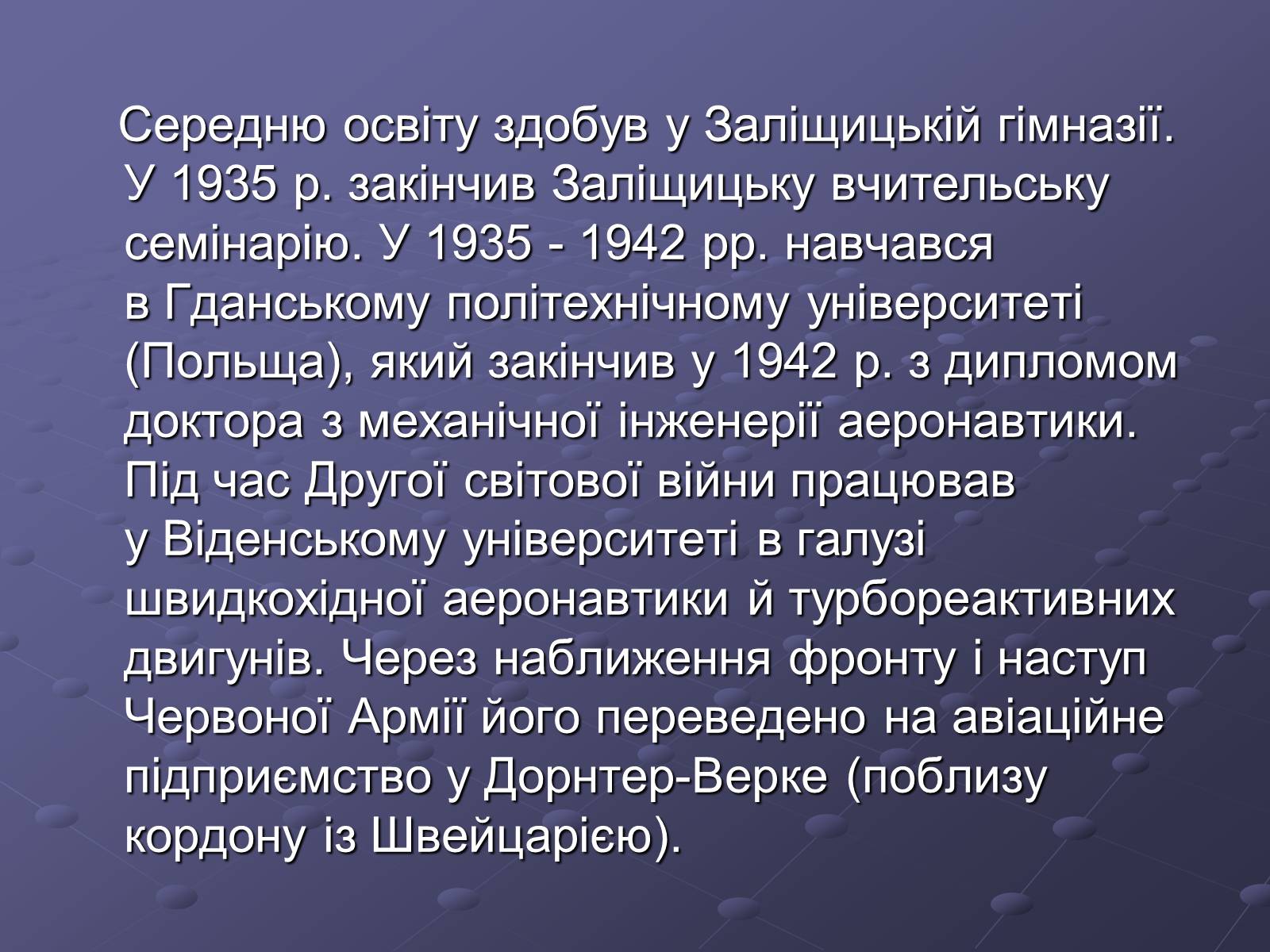 Середню освіту здобув у Заліщицькій гімназії. У 1935 р. закінчив Заліщицьку вчительську семінарію. У 1935 - 1942 рр. навчався в Гданському політехнічному університеті (Польща), який закінчив у 1942 р. з дипломом доктора з механічної інженерії аеронавтики. Під час Другої світової війни працював у Віденському університеті в галузі швидкохідної аеронавтики й турбореактивних двигунів. Через наближення фронту і наступ Червоної Армії його переведено на авіаційне підприємство у Дорнтер-Верке (поблизу кордону із Швейцарією).